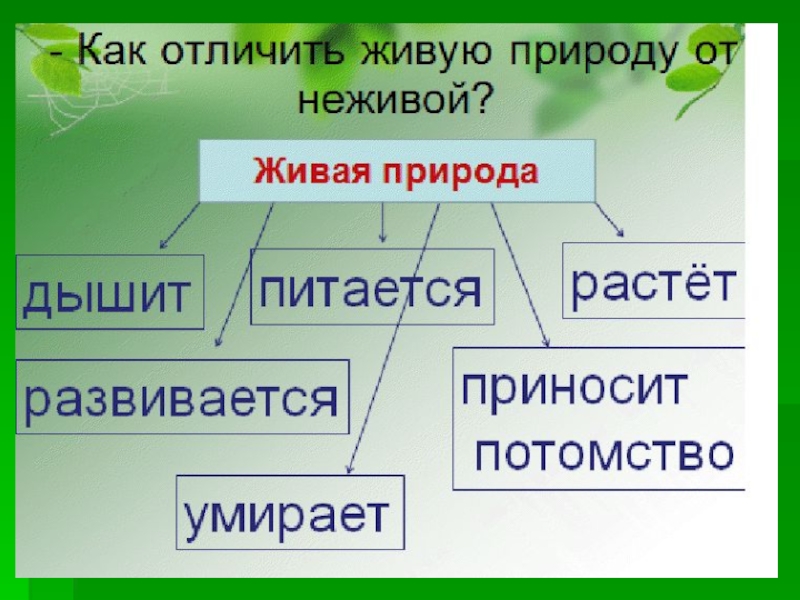 - Как отличить живую природу от неживой?

Живая природа

дышит

питается

растёт

развивается

приносит потомство

умирает